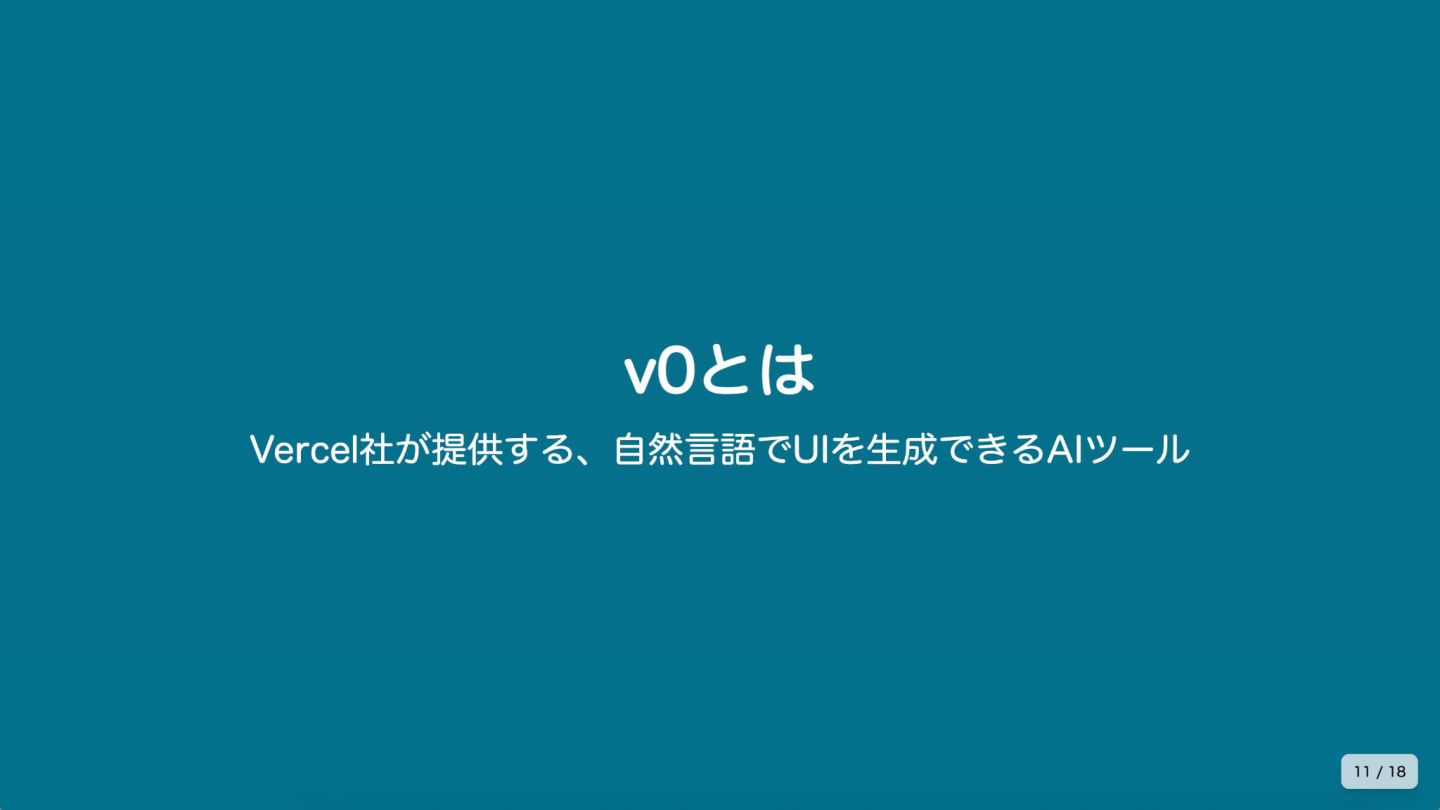 v0とは

Vercel社が提供する、自然言語でUIを生成できるAIツール

11 / 18